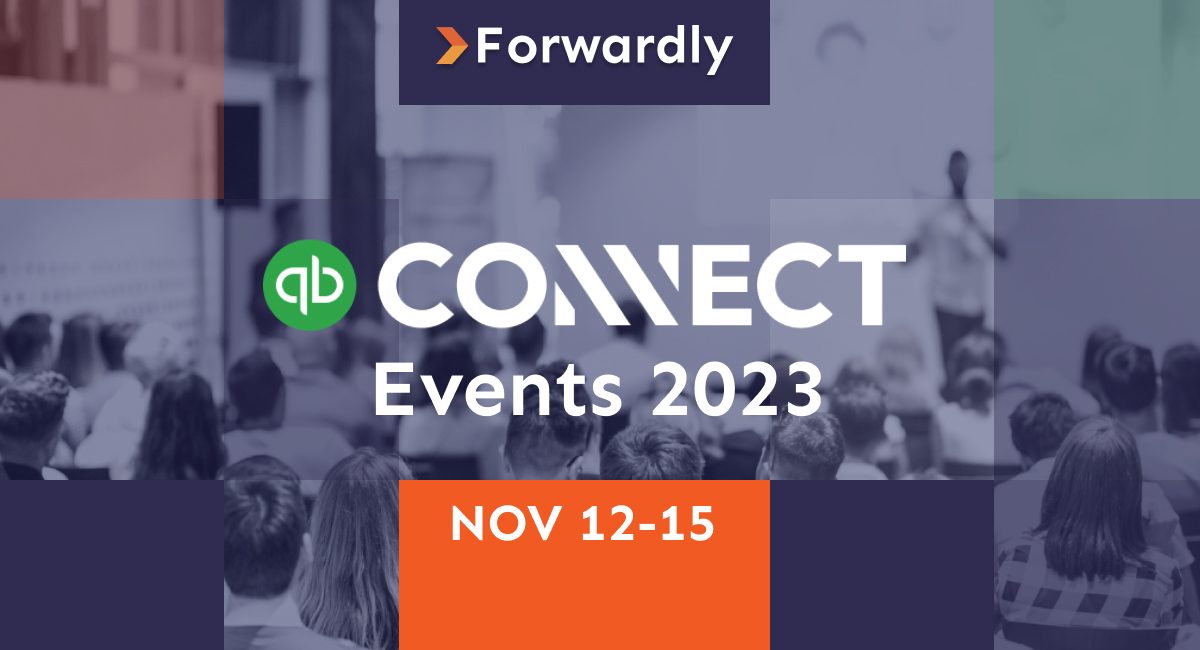 Forwardly

qb CONNECT
Events 2023

NOV 12-15